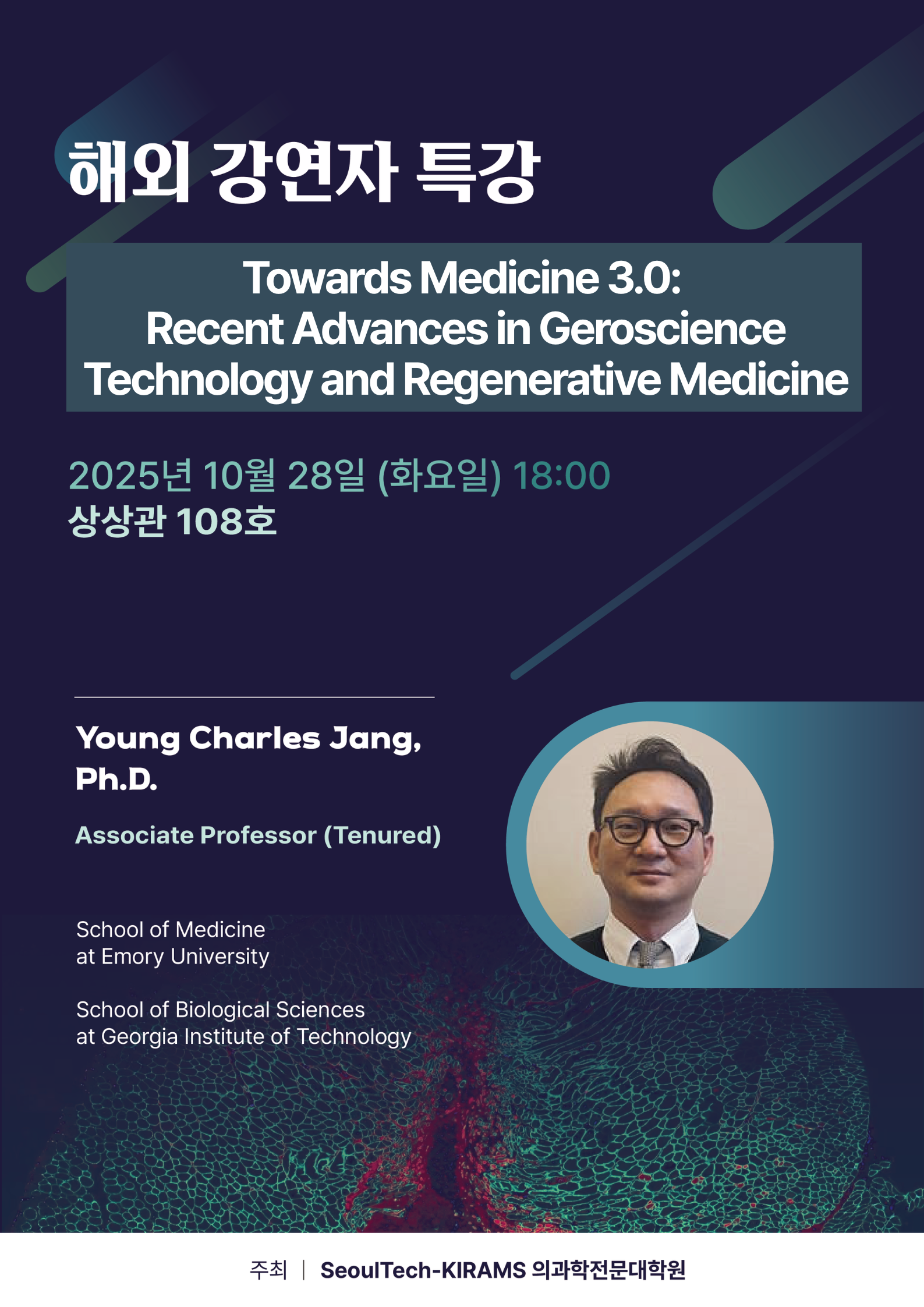 해외 강연자 특강

Towards Medicine 3.0:
Recent Advances in Geroscience Technology and Regenerative Medicine

2025년 10월 28일 (화요일) 18:00
상상관 108호

Young Charles Jang, Ph.D.

Associate Professor (Tenured)

School of Medicine at Emory University

School of Biological Sciences at Georgia Institute of Technology

주최 | SeoulTech-KIRAMS 의과학전문대학원